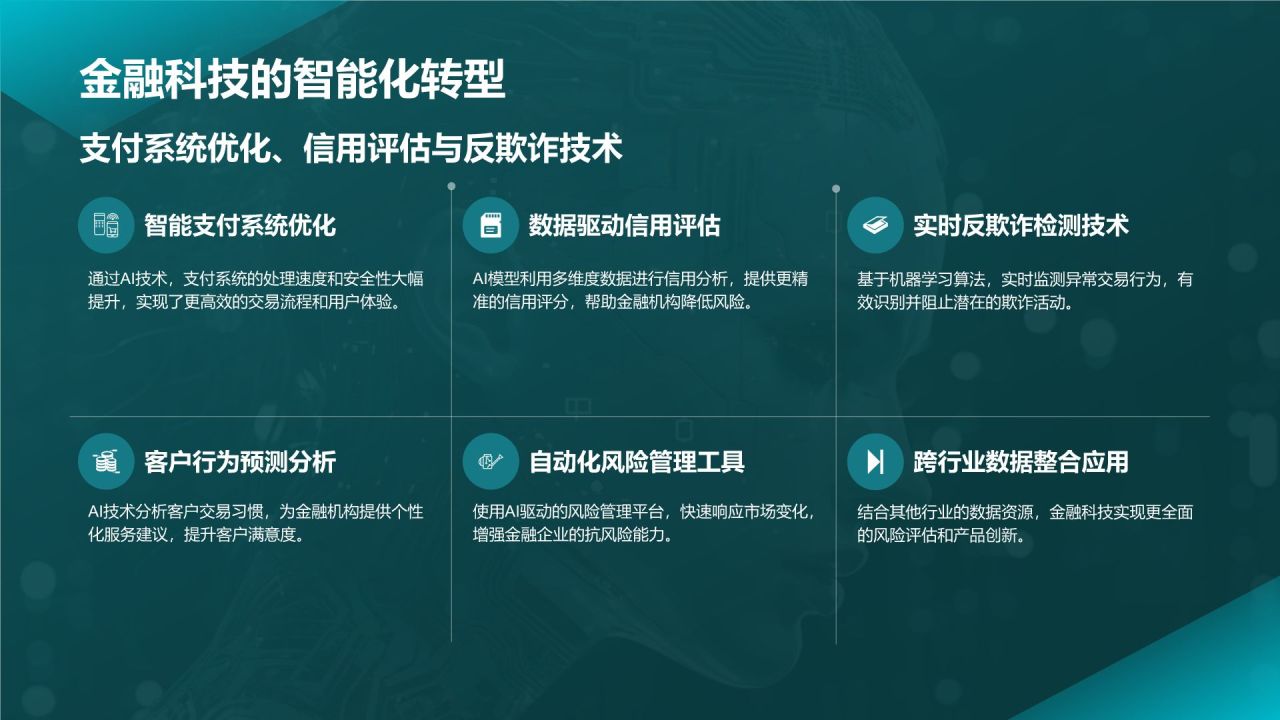 金融科技的智能化转型

支付系统优化、信用评估与反欺诈技术

智能支付系统优化

通过AI技术，支付系统的处理速度和安全性大幅提升，实现了更高效的交易流程和用户体验。

数据驱动信用评估

AI模型利用多维度数据进行信用分析，提供更精准的信用评分，帮助金融机构降低风险。

实时反欺诈检测技术

基于机器学习算法，实时监测异常交易行为，有效识别并阻止潜在的欺诈活动。

客户行为预测分析

AI技术分析客户交易习惯，为金融机构提供个性化服务建议，提升客户满意度。

自动化风险管理工具

使用AI驱动的风险管理平台，快速响应市场变化，增强金融企业的抗风险能力。

跨行业数据整合应用

结合其他行业的数据资源，金融科技实现更全面的风险评估和产品创新。